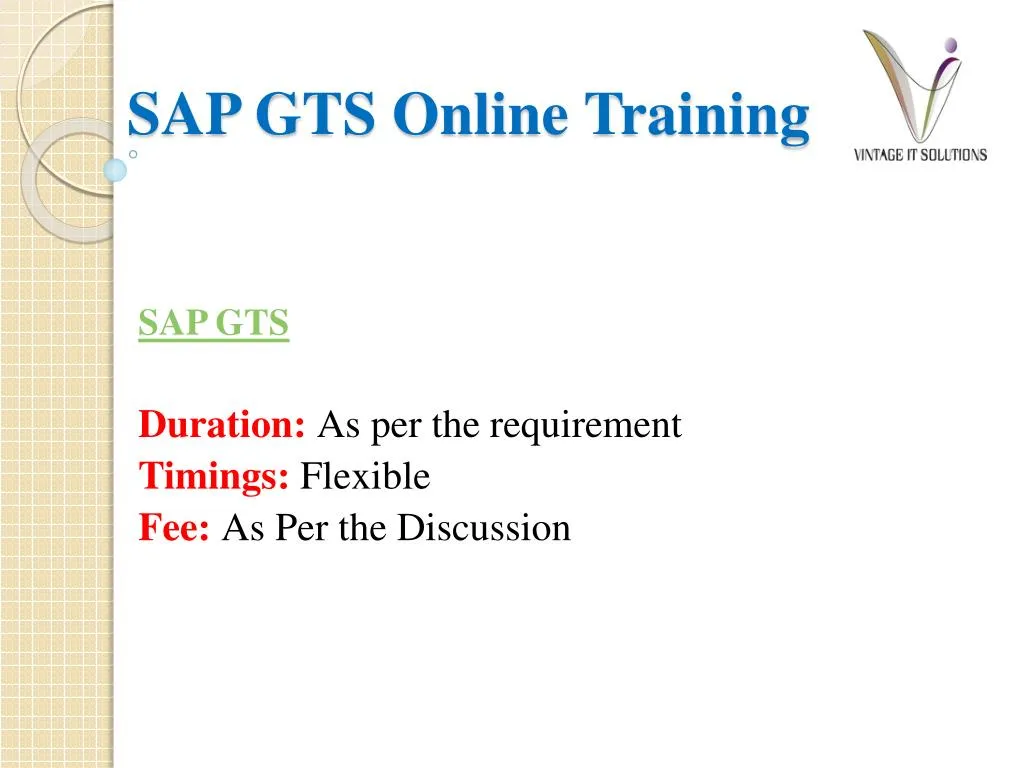 SAP GTS Online Training

VINTAGE IT SOLUTIONS

SAP GTS

Duration: As per the requirement
Timings: Flexible
Fee: As Per the Discussion